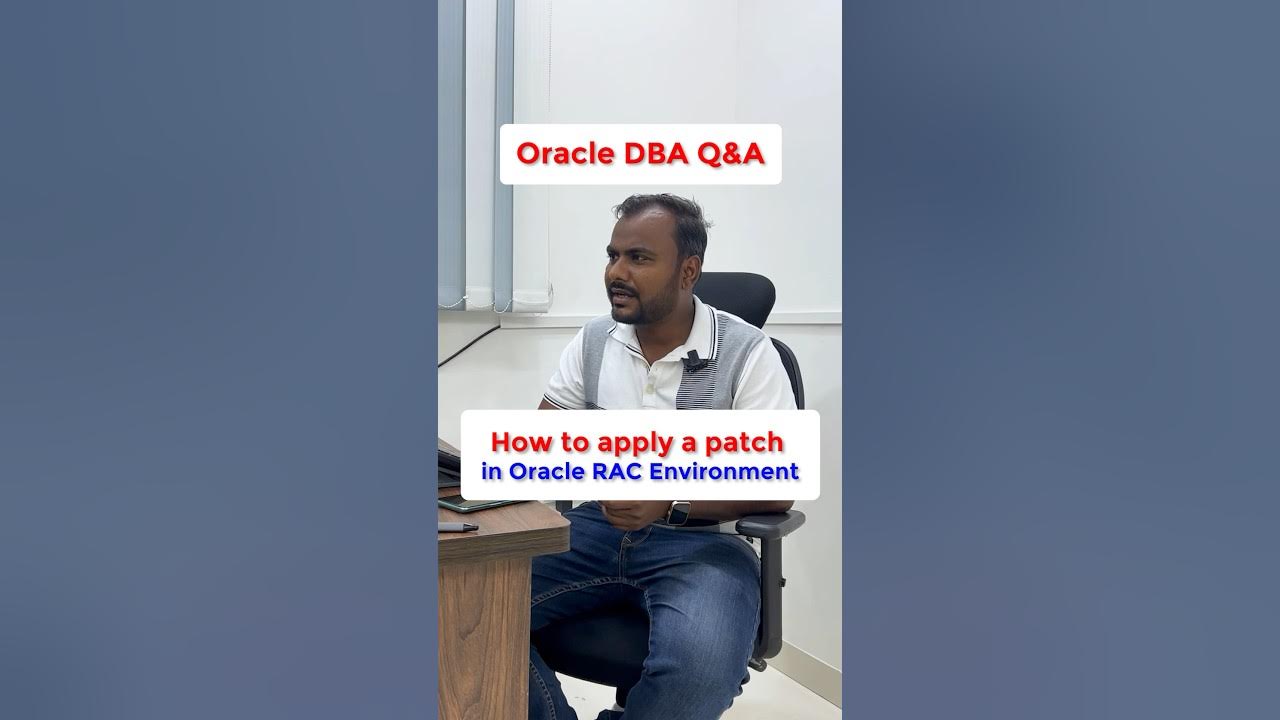 Oracle DBA Q&A

How to apply a patch
in Oracle RAC Environment